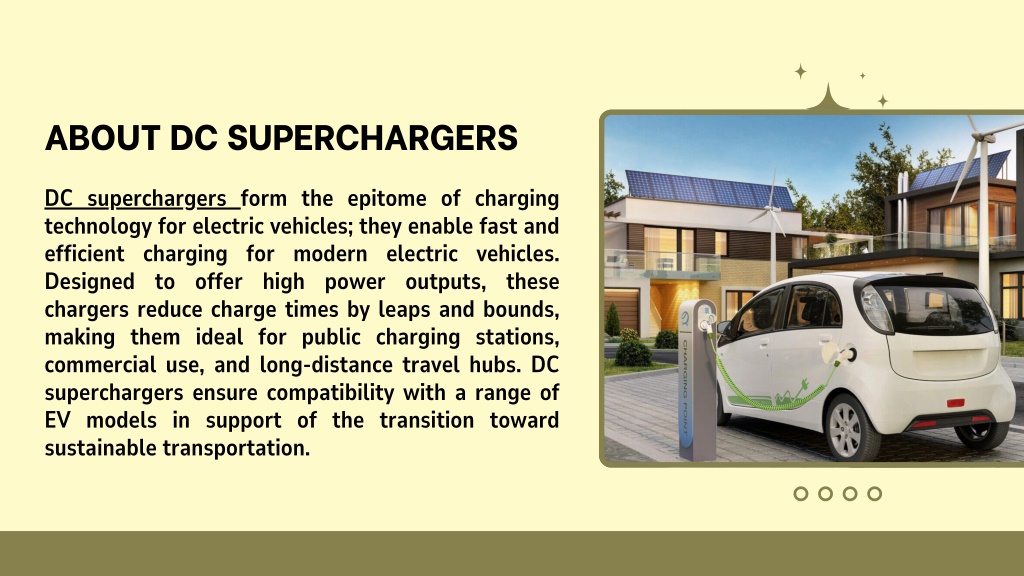 ABOUT DC SUPERCHARGERS

DC superchargers form the epitome of charging technology for electric vehicles; they enable fast and efficient charging for modern electric vehicles. Designed to offer high power outputs, these chargers reduce charge times by leaps and bounds, making them ideal for public charging stations, commercial use, and long-distance travel hubs. DC superchargers ensure compatibility with a range of EV models in support of the transition toward sustainable transportation.

CHARGING POINT